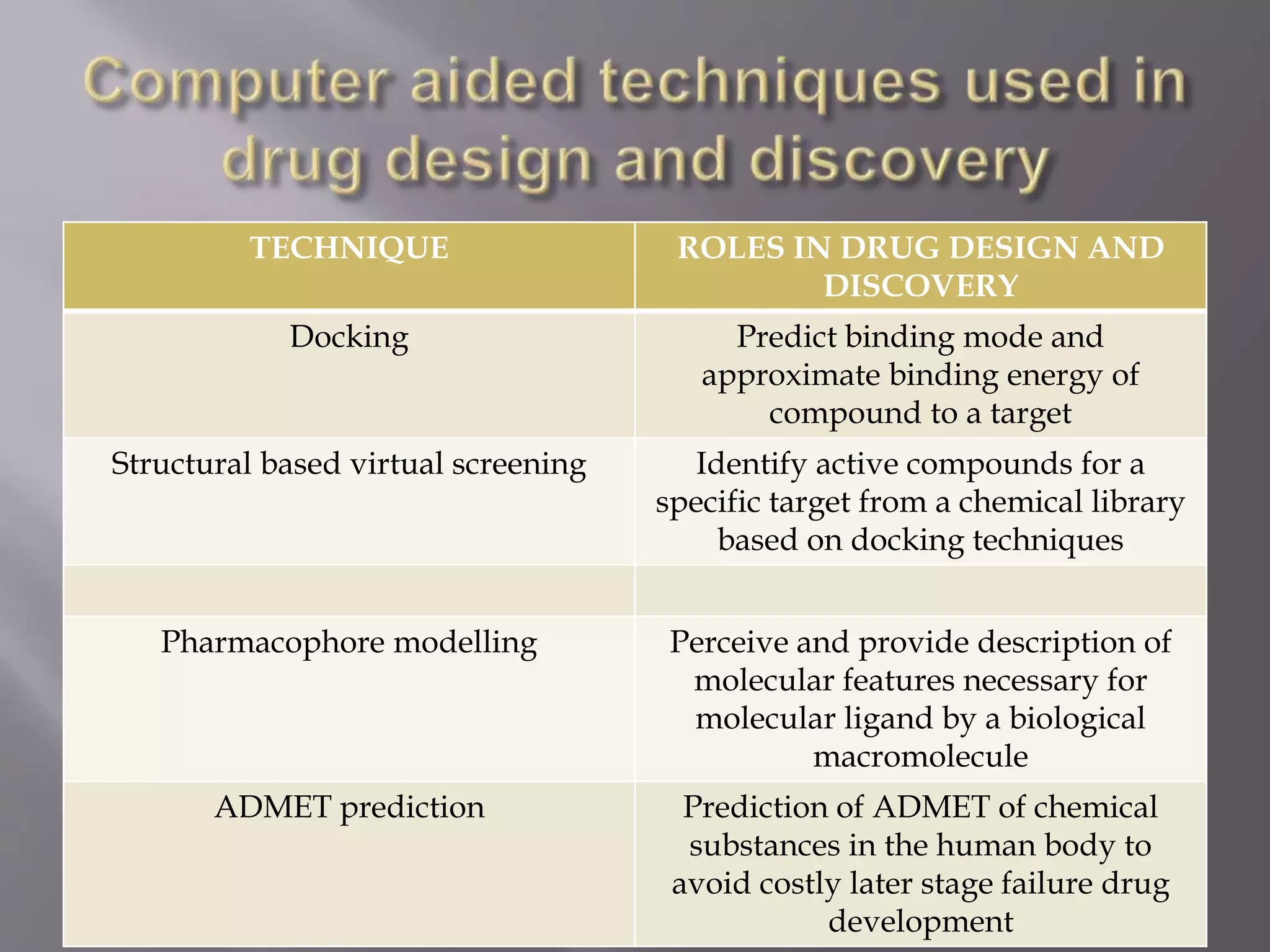 Computer aided techniques used in drug design and discovery

| TECHNIQUE | ROLES IN DRUG DESIGN AND DISCOVERY |
|---|---|
| Docking | Predict binding mode and approximate binding energy of compound to a target |
| Structural based virtual screening | Identify active compounds for a specific target from a chemical library based on docking techniques |
| | |
| Pharmacophore modelling | Perceive and provide description of molecular features necessary for molecular ligand by a biological macromolecule |
| ADMET prediction | Prediction of ADMET of chemical substances in the human body to avoid costly later stage failure drug development |